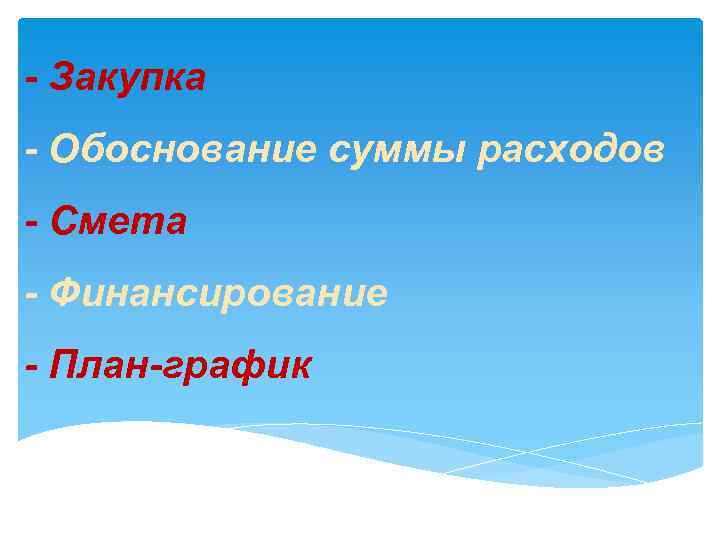 - Закупка

- Обоснование суммы расходов

- Смета

- Финансирование

- План-график